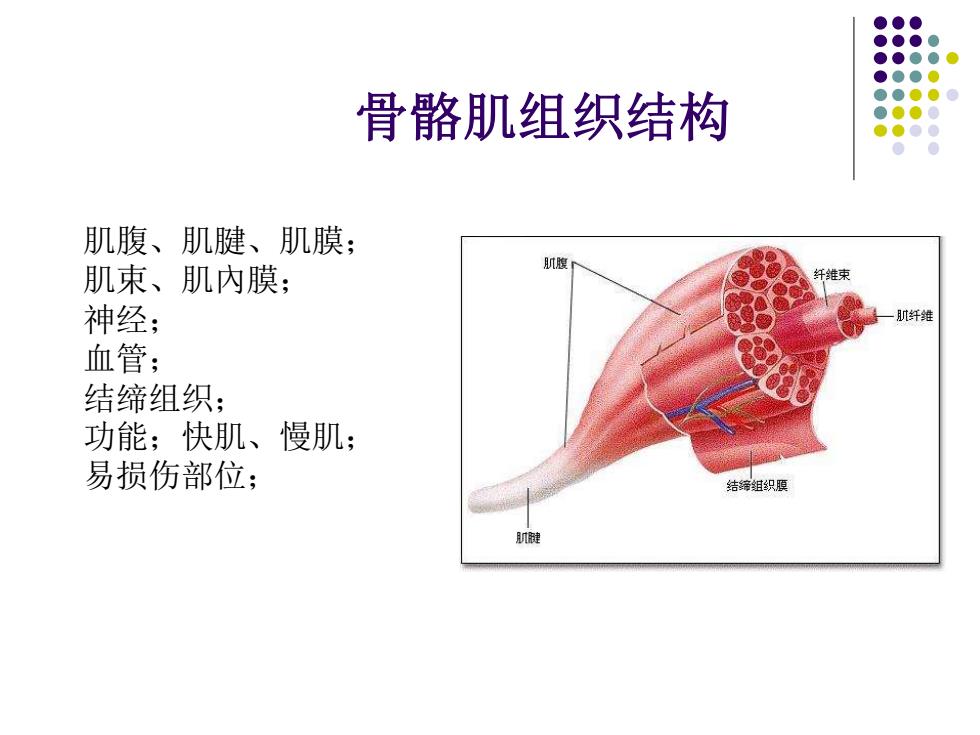 骨骼肌组织结构

肌腹、肌腱、肌膜；
肌束、肌内膜；
神经；
血管；
结缔组织；
功能；快肌、慢肌；
易损伤部位；

肌腹
纤维束
肌纤维
结缔组织膜
肌腱